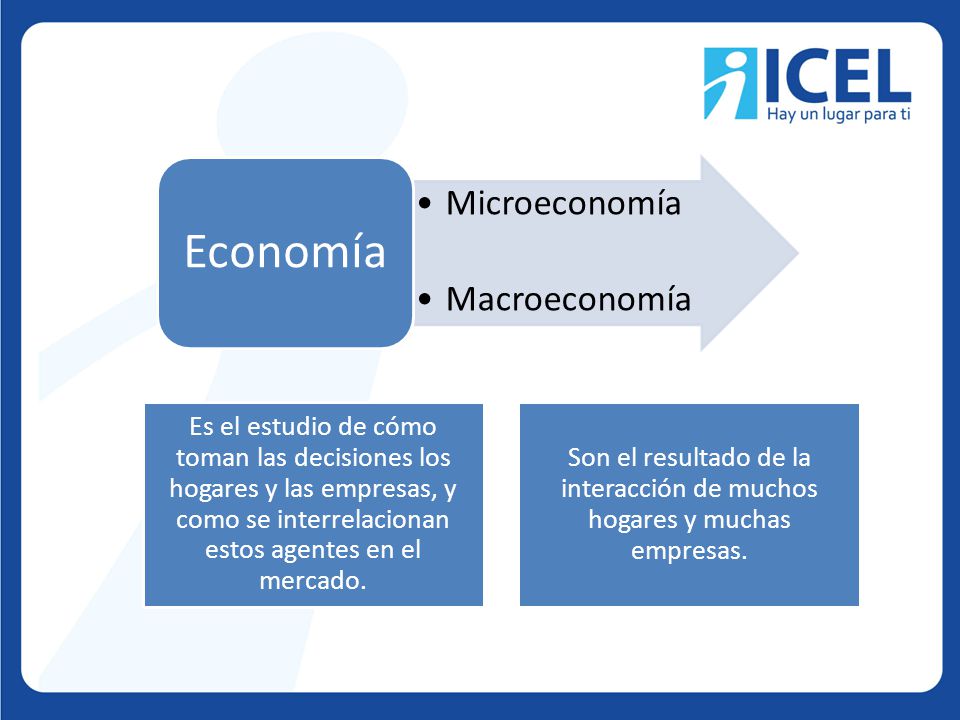 ICEL
Hay un lugar para ti

Economía

• Microeconomía
• Macroeconomía

Es el estudio de cómo toman las decisiones los hogares y las empresas, y como se interrelacionan estos agentes en el mercado.

Son el resultado de la interacción de muchos hogares y muchas empresas.